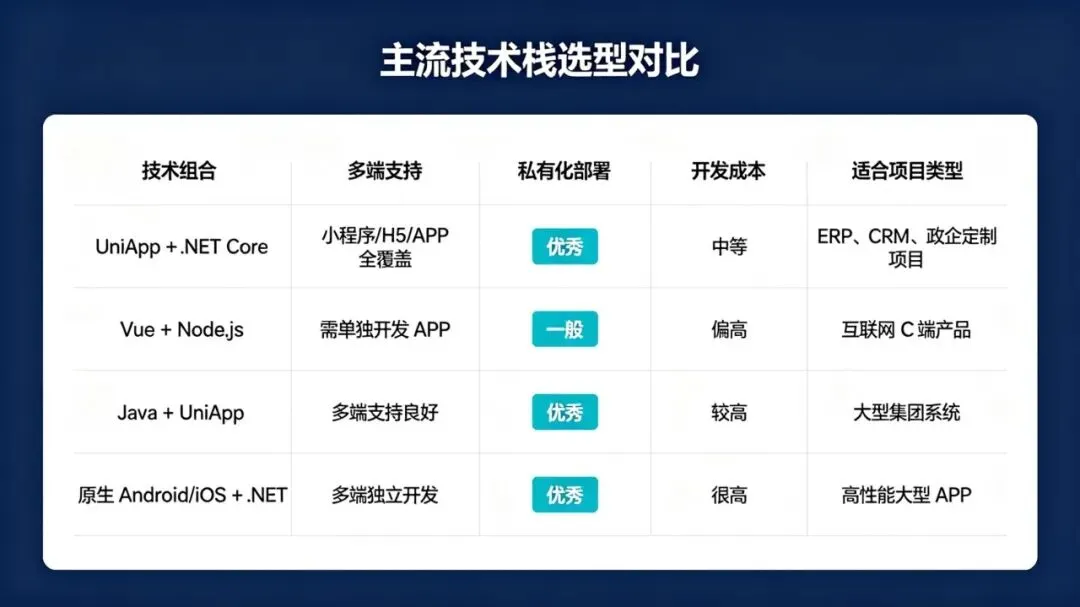 主流技术栈选型对比

| 技术组合 | 多端支持 | 私有化部署 | 开发成本 | 适合项目类型 |
|---|---|---|---|---|
| UniApp + .NET Core | 小程序/H5/APP 全覆盖 | 优秀 | 中等 | ERP、CRM、政企定制项目 |
| Vue + Node.js | 需单独开发 APP | 一般 | 偏高 | 互联网 C 端产品 |
| Java + UniApp | 多端支持良好 | 优秀 | 较高 | 大型集团系统 |
| 原生 Android/iOS + .NET | 多端独立开发 | 优秀 | 很高 | 高性能大型 APP |